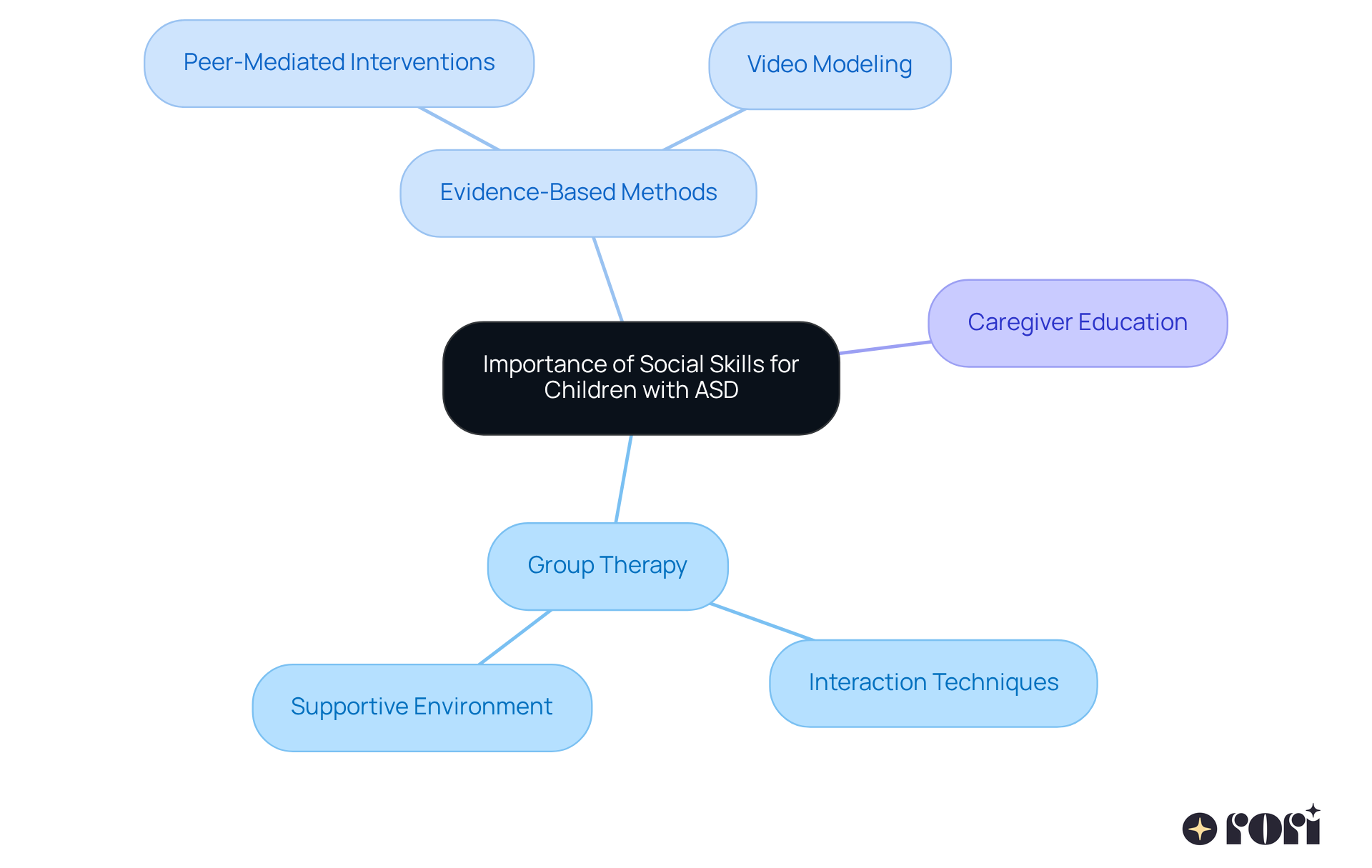 Peer-Mediated Interventions

Video Modeling

Evidence-Based Methods

Caregiver Education

Importance of Social Skills for Children with ASD

Group Therapy

Supportive Environment

Interaction Techniques

rori